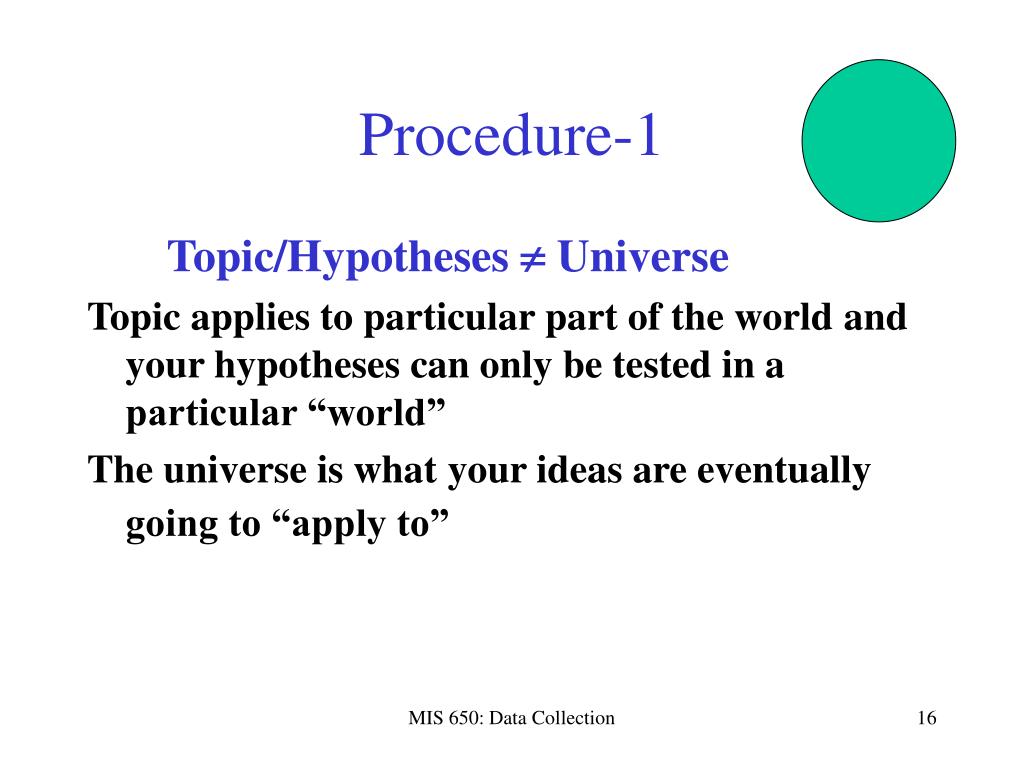 Procedure-1

Topic/Hypotheses $\neq$ Universe

Topic applies to particular part of the world and your hypotheses can only be tested in a particular “world”

The universe is what your ideas are eventually going to “apply to”

MIS 650: Data Collection

16